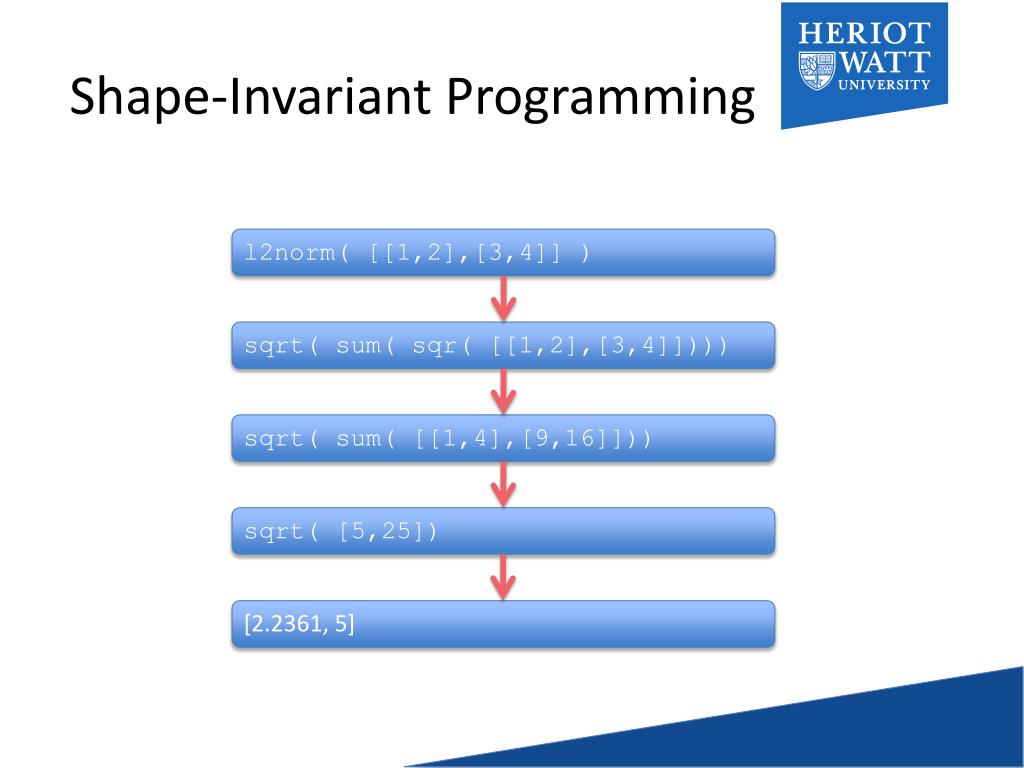 Shape-Invariant Programming

HERIOT WATT UNIVERSITY

l2norm( [[1,2],[3,4]] )

sqrt( sum( sqr( [[1,2],[3,4]])))

sqrt( sum( [[1,4],[9,16]]))

sqrt( [5,25])

[2.2361, 5]